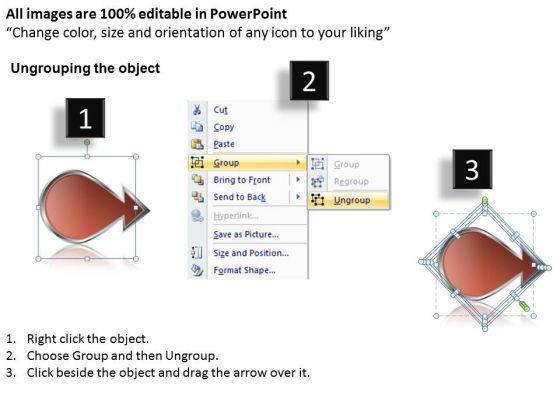 All images are 100% editable in PowerPoint
"Change color, size and orientation of any icon to your liking"

Ungrouping the object

1

2

Cut
Copy
Paste
Group
Bring to Front
Send to Back
Hyperlink...
Save as Picture...
Size and Position...
Format Shape...

Group
Regroup
Ungroup

3

1. Right click the object.
2. Choose Group and then Ungroup.
3. Click beside the object and drag the arrow over it.